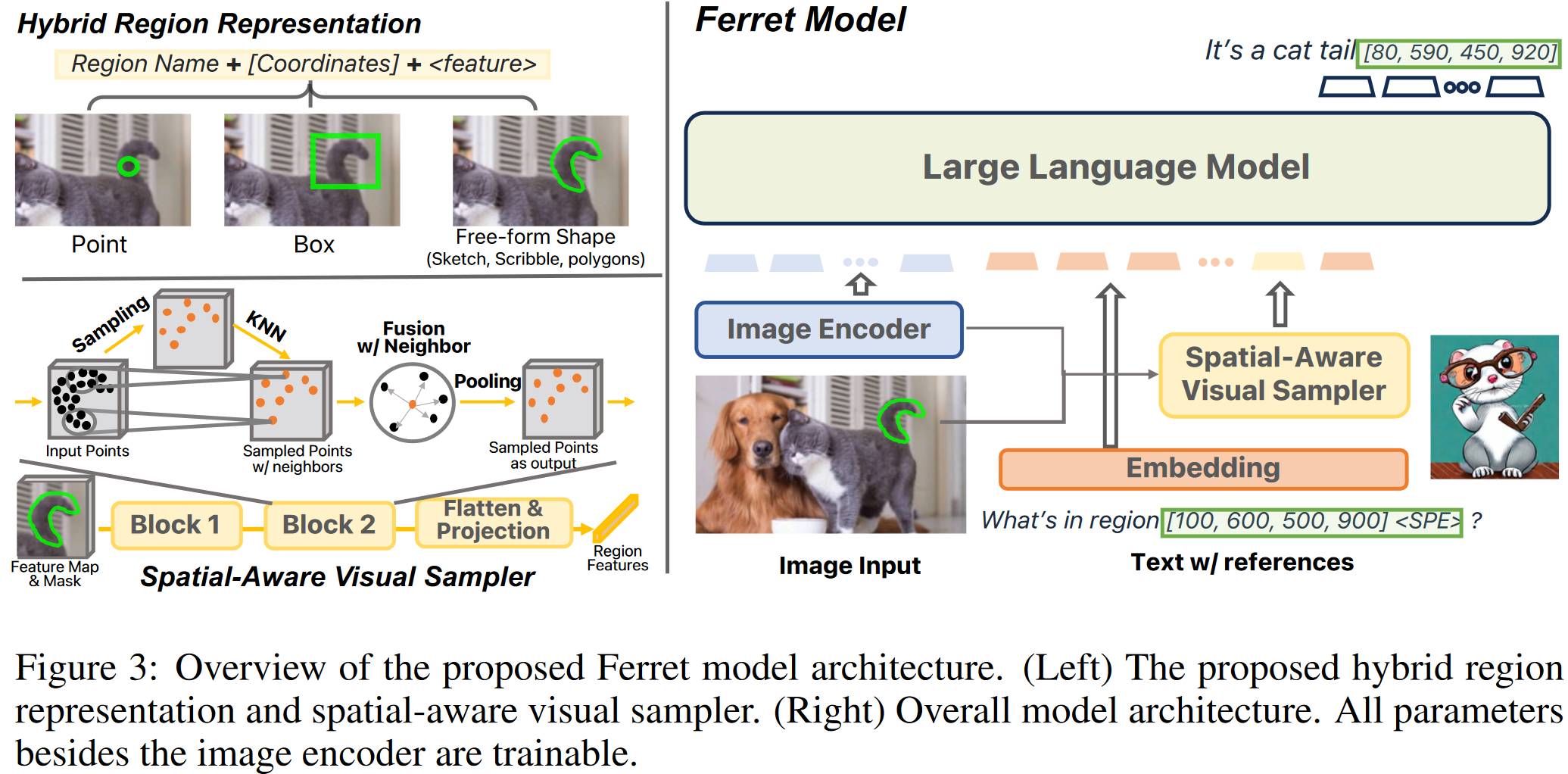 Hybrid Region Representation

Region Name + [Coordinates] + <feature>

Point

Box

Free-form Shape
(Sketch, Scribble, polygons)

Sampling

KNN

Fusion
w/ Neighbor

Pooling

Input Points

Sampled Points
w/ neighbors

Sampled Points
as output

Feature Map
& Mask

Block 1

Block 2

Flatten &
Projection

Region
Features

Spatial-Aware Visual Sampler

Ferret Model

It's a cat tail [80, 590, 450, 920]

Large Language Model

Image Encoder

Spatial-Aware
Visual Sampler

Embedding

What's in region [100, 600, 500, 900] <SPE> ?

Image Input

Text w/ references

Figure 3: Overview of the proposed Ferret model architecture. (Left) The proposed hybrid region representation and spatial-aware visual sampler. (Right) Overall model architecture. All parameters besides the image encoder are trainable.